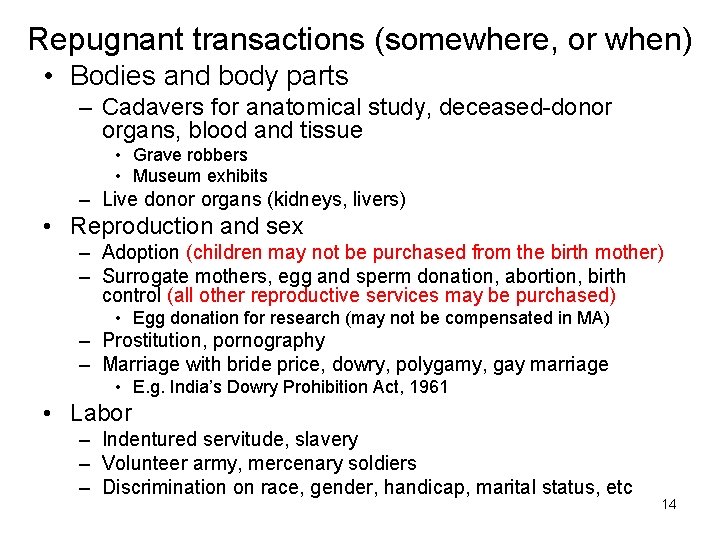 Repugnant transactions (somewhere, or when)

• Bodies and body parts
– Cadavers for anatomical study, deceased-donor organs, blood and tissue
• Grave robbers
• Museum exhibits
– Live donor organs (kidneys, livers)

• Reproduction and sex
– Adoption (children may not be purchased from the birth mother)
– Surrogate mothers, egg and sperm donation, abortion, birth control (all other reproductive services may be purchased)
• Egg donation for research (may not be compensated in MA)
– Prostitution, pornography
– Marriage with bride price, dowry, polygamy, gay marriage
• E.g. India's Dowry Prohibition Act, 1961

• Labor
– Indentured servitude, slavery
– Volunteer army, mercenary soldiers
– Discrimination on race, gender, handicap, marital status, etc

14